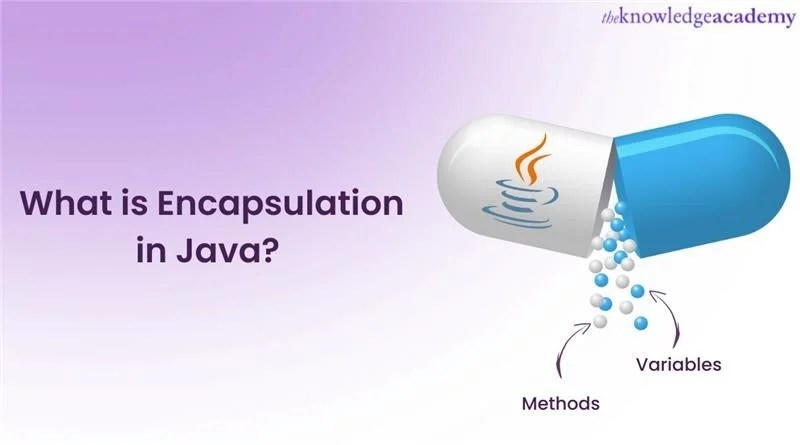 theknowledgeacademy

What is Encapsulation in Java?

Variables

Methods